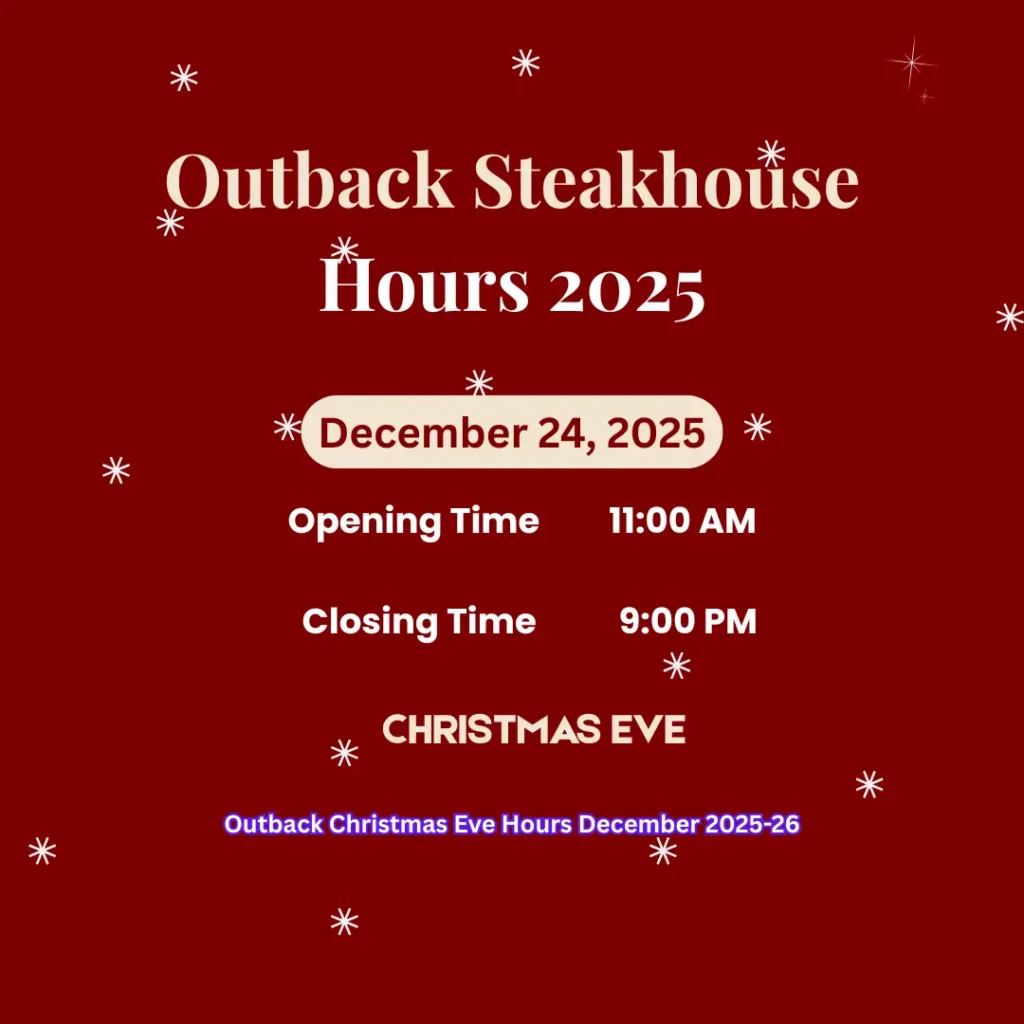 Outback Steakhouse Hours 2025

December 24, 2025

Opening Time 11:00 AM

Closing Time 9:00 PM

CHRISTMAS EVE

Outback Christmas Eve Hours December 2025-26